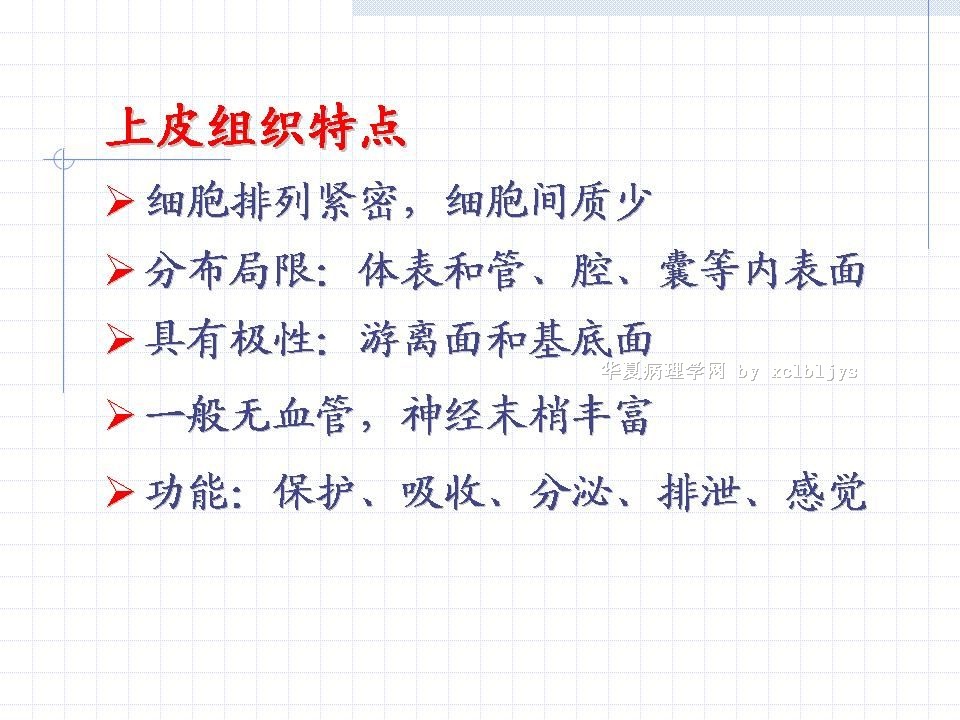 上皮组织特点

➢ 细胞排列紧密，细胞间质少

➢ 分布局限：体表和管、腔、囊等内表面

➢ 具有极性：游离面和基底面

华夏病理学网 by xclbljys

➢ 一般无血管，神经末梢丰富

➢ 功能：保护、吸收、分泌、排泄、感觉